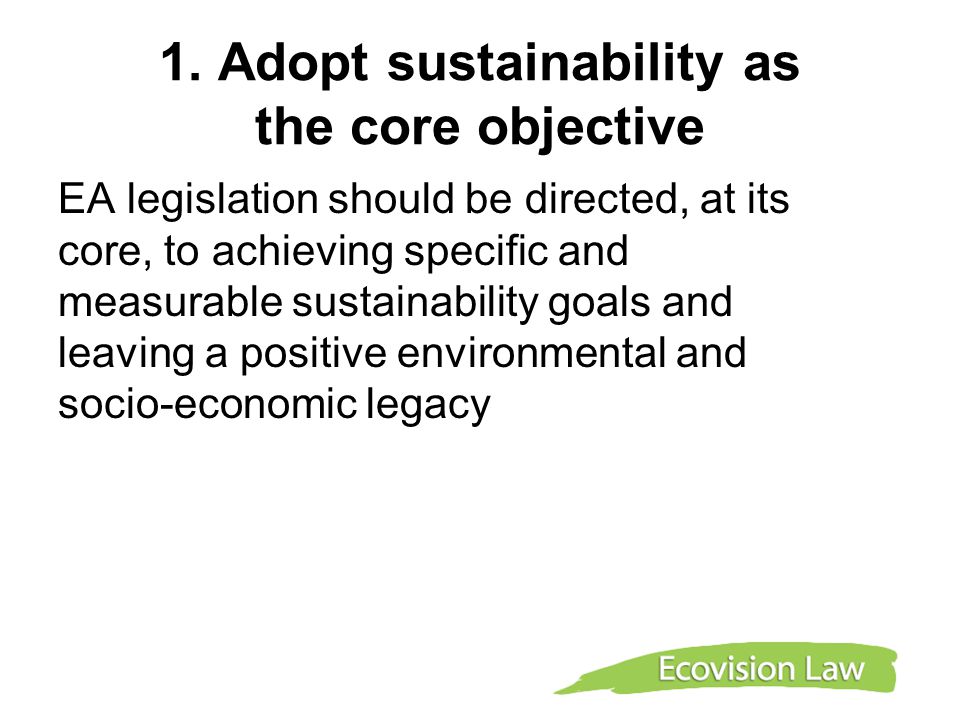 1. Adopt sustainability as the core objective

EA legislation should be directed, at its core, to achieving specific and measurable sustainability goals and leaving a positive environmental and socio-economic legacy

Ecovision Law